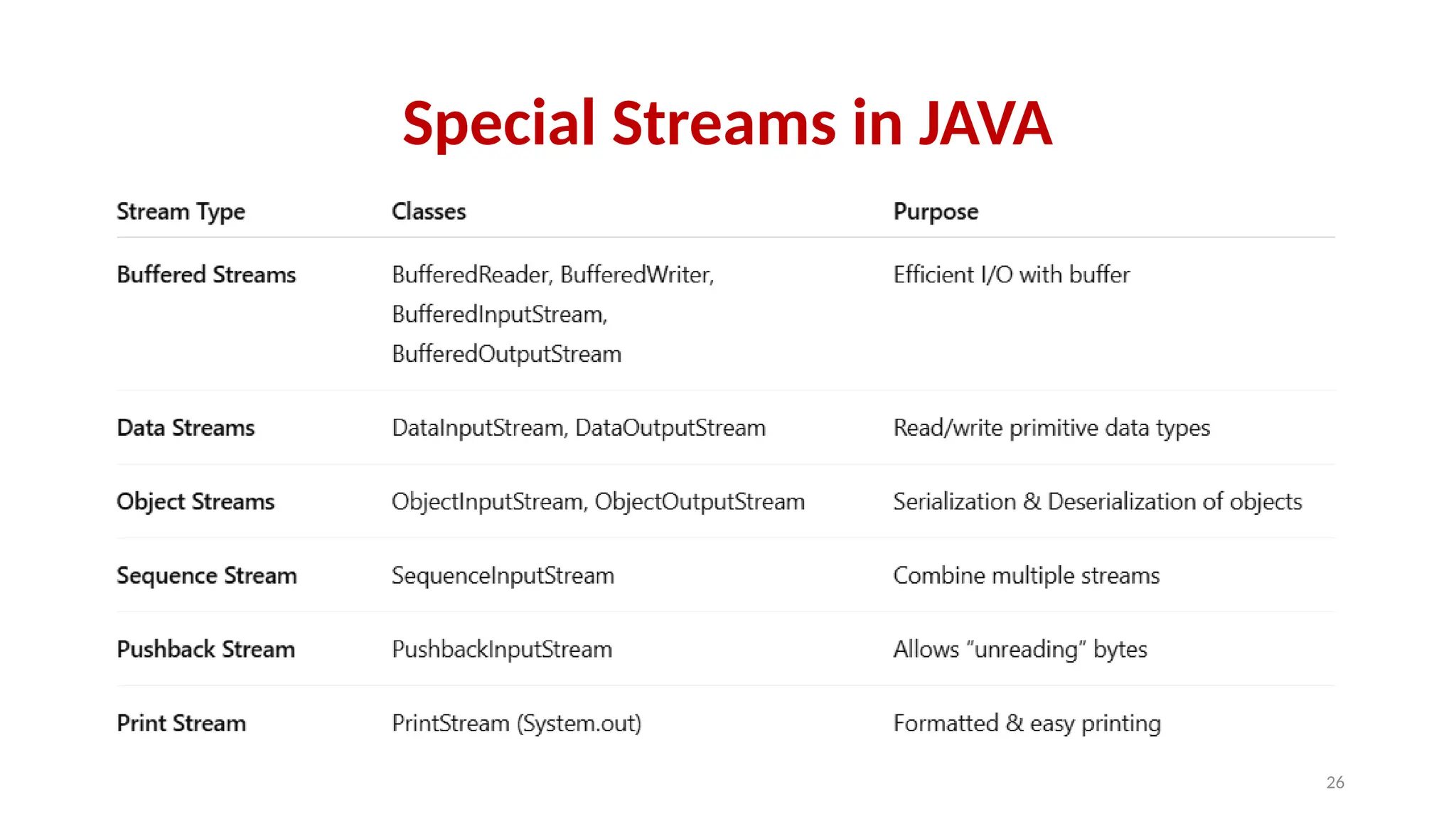 Special Streams in JAVA

| Stream Type | Classes | Purpose |
|---|---|---|
| Buffered Streams | BufferedReader, BufferedWriter, BufferedInputStream, BufferedOutputStream | Efficient I/O with buffer |
| Data Streams | DataInputStream, DataOutputStream | Read/write primitive data types |
| Object Streams | ObjectInputStream, ObjectOutputStream | Serialization & Deserialization of objects |
| Sequence Stream | SequenceInputStream | Combine multiple streams |
| Pushback Stream | PushbackInputStream | Allows “unreading” bytes |
| Print Stream | PrintStream (System.out) | Formatted & easy printing |

26